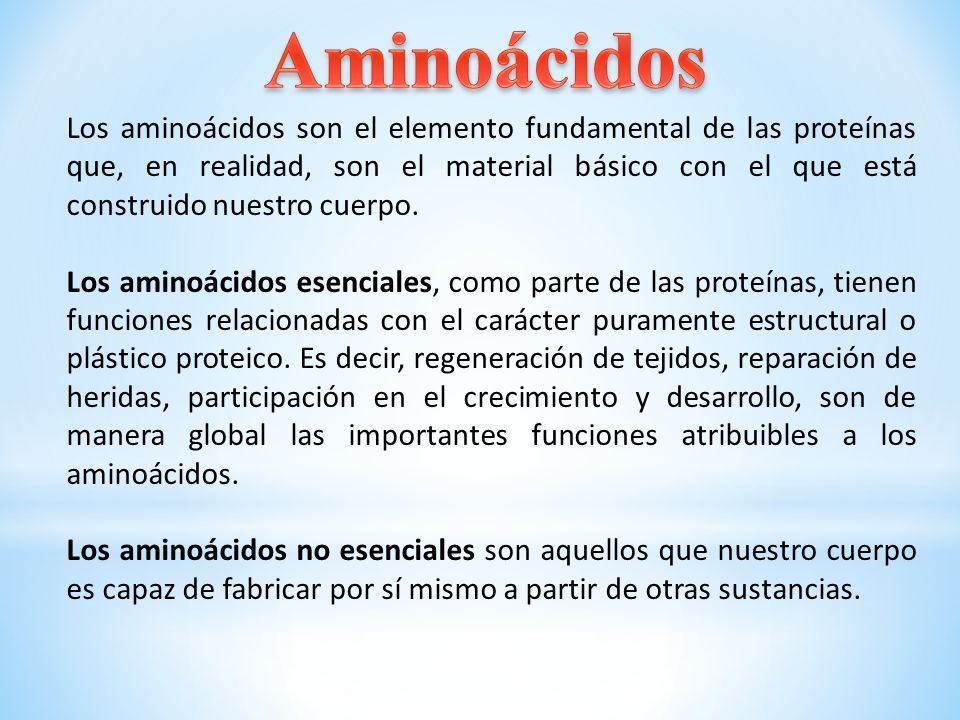 Aminoácidos

Los aminoácidos son el elemento fundamental de las proteínas que, en realidad, son el material básico con el que está construido nuestro cuerpo.

Los aminoácidos esenciales, como parte de las proteínas, tienen funciones relacionadas con el carácter puramente estructural o plástico proteico. Es decir, regeneración de tejidos, reparación de heridas, participación en el crecimiento y desarrollo, son de manera global las importantes funciones atribuibles a los aminoácidos.

Los aminoácidos no esenciales son aquellos que nuestro cuerpo es capaz de fabricar por sí mismo a partir de otras sustancias.